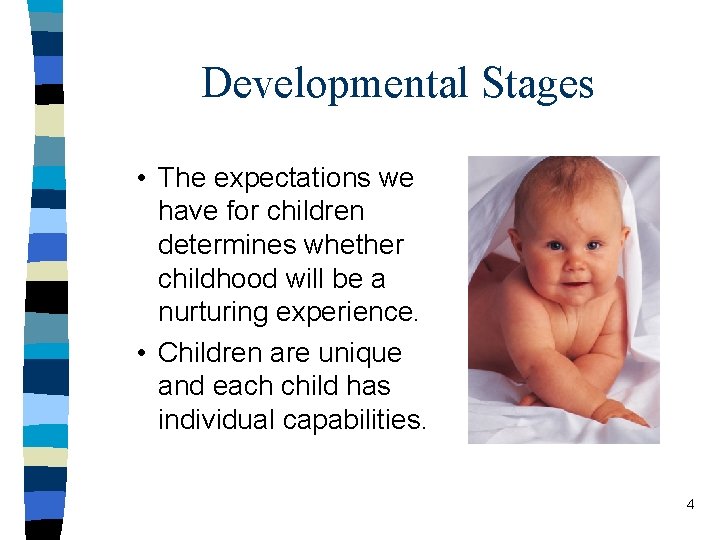 Developmental Stages

• The expectations we have for children determines whether childhood will be a nurturing experience.

• Children are unique and each child has individual capabilities.

4